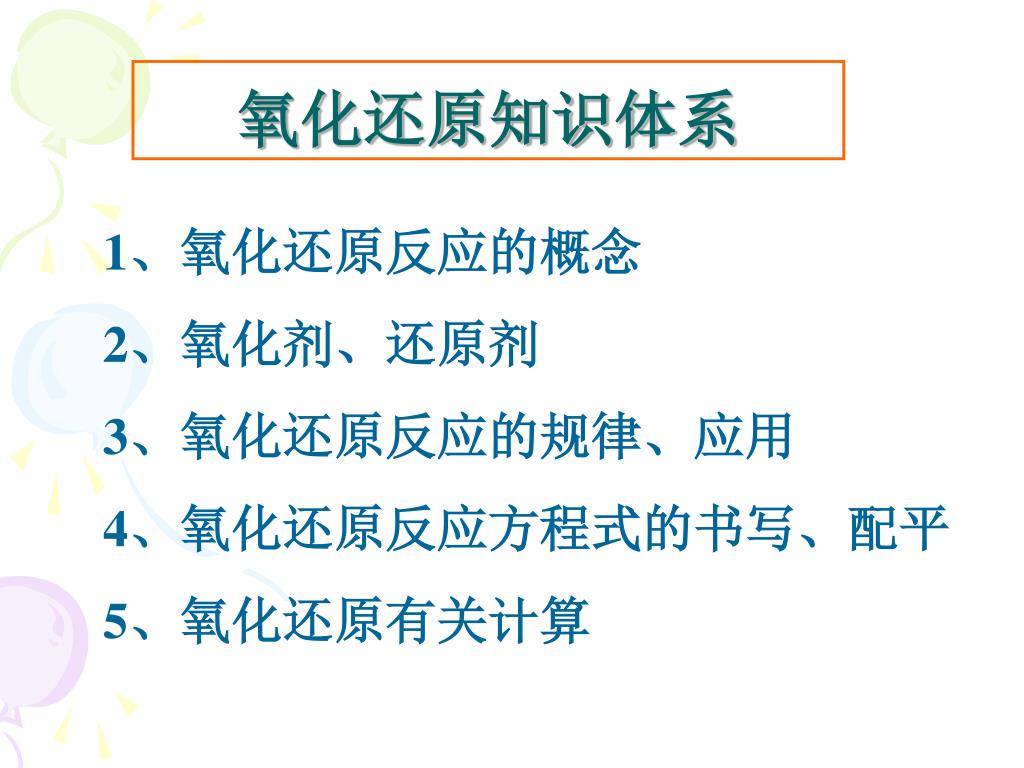 氧化还原知识体系

1、氧化还原反应的概念

2、氧化剂、还原剂

3、氧化还原反应的规律、应用

4、氧化还原反应方程式的书写、配平

5、氧化还原有关计算